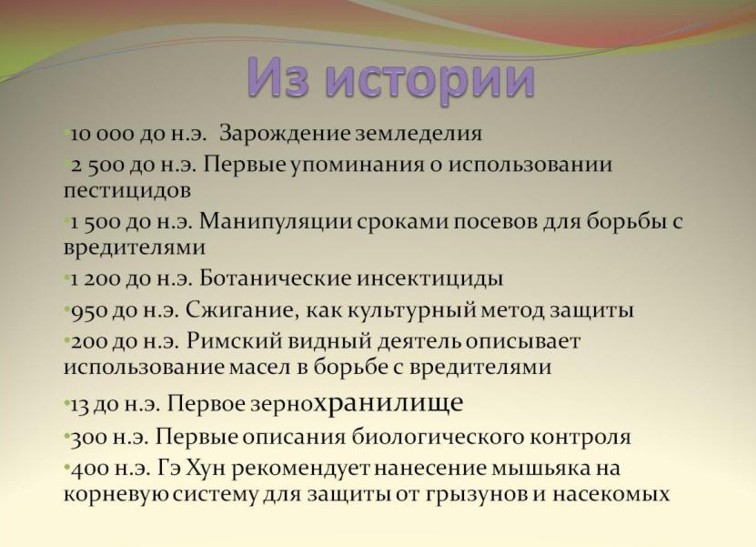 Из истории

•10 000 до н.э. Зарождение земледелия

•2 500 до н.э. Первые упоминания о использовании пестицидов

•1 500 до н.э. Манипуляции сроками посевов для борьбы с вредителями

•1 200 до н.э. Ботанические инсектициды

•950 до н.э. Сжигание, как культурный метод защиты

•200 до н.э. Римский видный деятель описывает использование масел в борьбе с вредителями

•13 до н.э. Первое зернохранилище

•300 н.э. Первые описания биологического контроля

•400 н.э. Гэ Хун рекомендует нанесение мышьяка на корневую систему для защиты от грызунов и насекомых